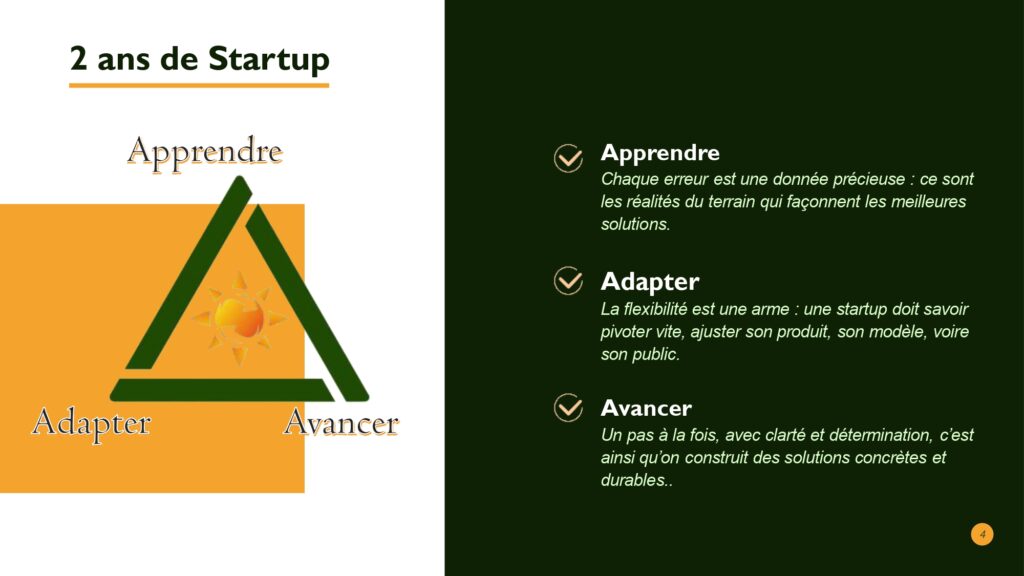 2 ans de Startup

Apprendre

Adapter

Avancer

Apprendre
Chaque erreur est une donnée précieuse : ce sont les réalités du terrain qui façonnent les meilleures solutions.

Adapter
La flexibilité est une arme : une startup doit savoir pivoter vite, ajuster son produit, son modèle, voire son public.

Avancer
Un pas à la fois, avec clarté et détermination, c'est ainsi qu'on construit des solutions concrètes et durables..

4